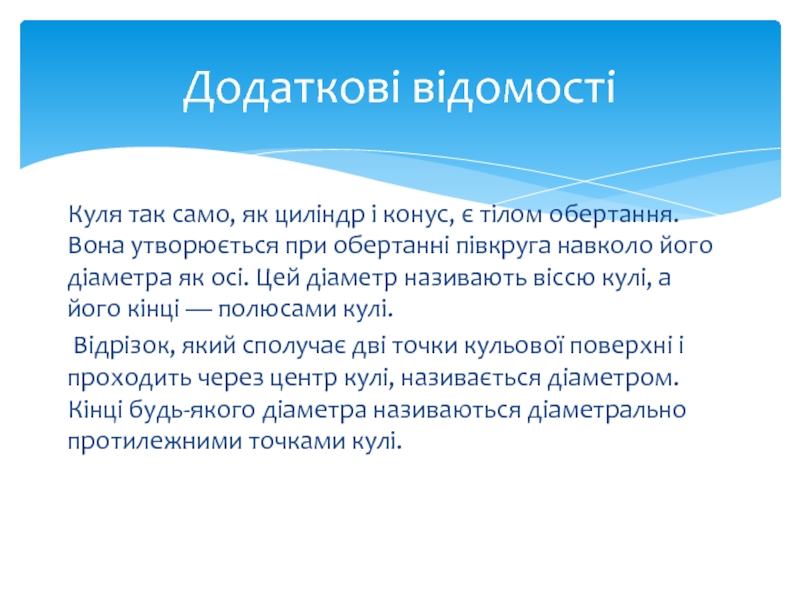 Додаткові відомості

Куля так само, як циліндр і конус, є тілом обертання. Вона утворюється при обертанні півкруга навколо його діаметра як осі. Цей діаметр називають віссю кулі, а його кінці — полюсами кулі.

Відрізок, який сполучає дві точки кульової поверхні і проходить через центр кулі, називається діаметром. Кінці будь-якого діаметра називаються діаметрально протилежними точками кулі.